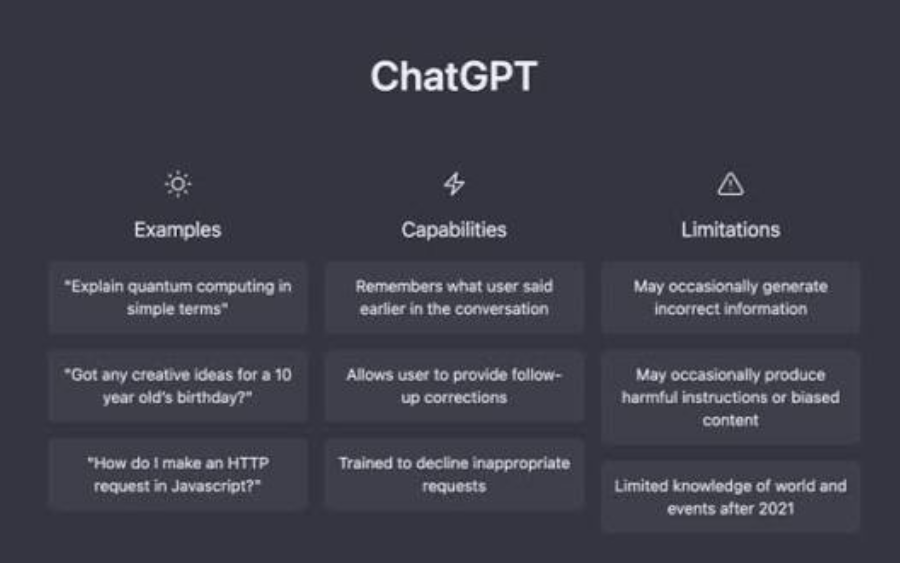 ChatGPT

Examples

"Explain quantum computing in simple terms"

"Got any creative ideas for a 10 year old's birthday?"

"How do I make an HTTP request in Javascript?"

Capabilities

Remembers what user said earlier in the conversation

Allows user to provide follow-up corrections

Trained to decline inappropriate requests

Limitations

May occasionally generate incorrect information

May occasionally produce harmful instructions or biased content

Limited knowledge of world and events after 2021